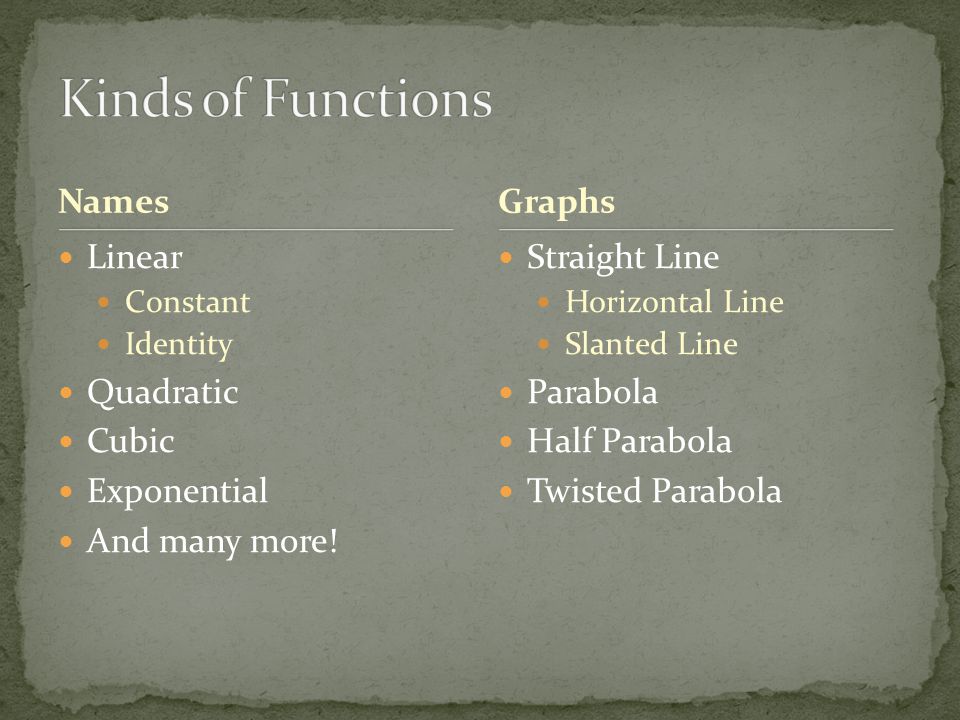 Kinds of Functions

Names

- Linear
  - Constant
  - Identity
- Quadratic
- Cubic
- Exponential
- And many more!

Graphs

- Straight Line
  - Horizontal Line
  - Slanted Line
- Parabola
- Half Parabola
- Twisted Parabola